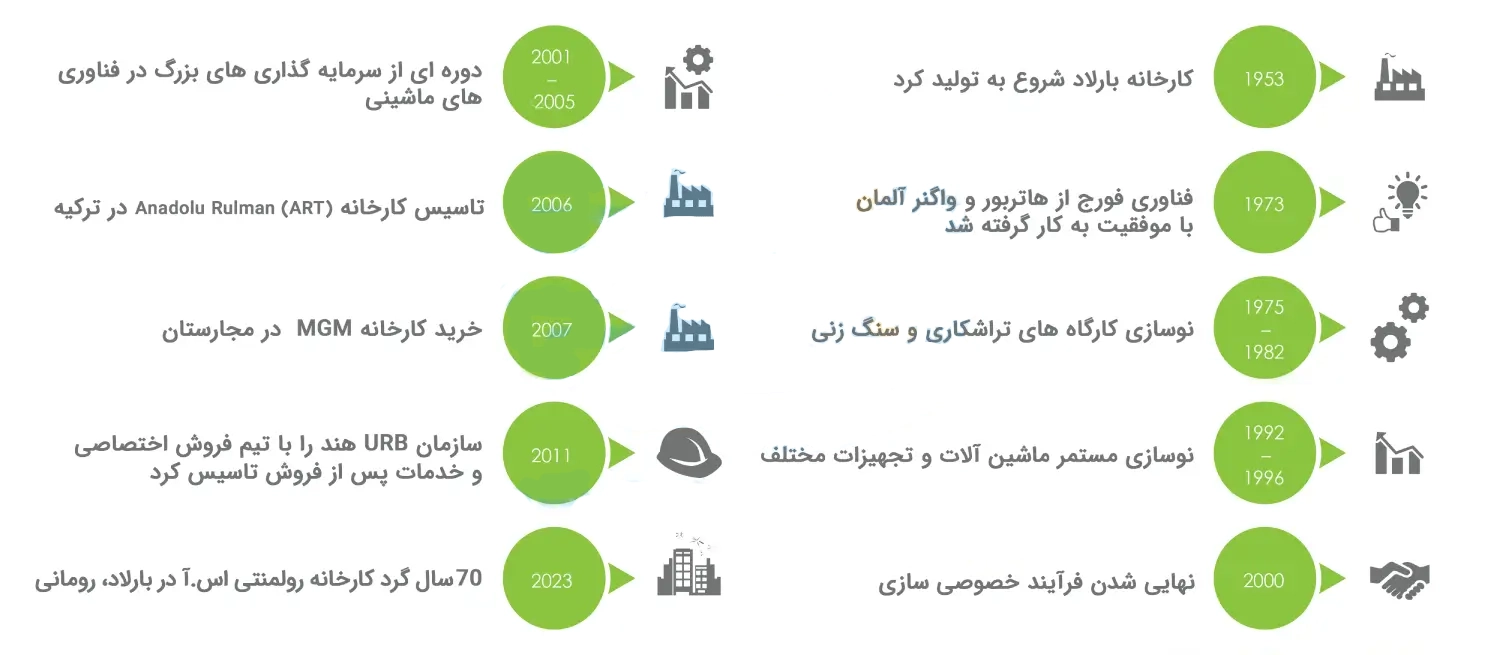 1953
کارخانه بارلاد شروع به تولید کرد

1973
فناوری فورج از هاتربور و واگنر آلمان با موفقیت به کار گرفته شد

1975
–
1982
نوسازی کارگاه های تراشکاری و سنگ زنی

1992
–
1996
نوسازی مستمر ماشین آلات و تجهیزات مختلف

2000
نهایی شدن فرآیند خصوصی سازی

2001
–
2005
دوره ای از سرمایه گذاری های بزرگ در فناوری های ماشینی

2006
تاسیس کارخانه Anadolu Rulman (ART) در ترکیه

2007
خرید کارخانه MGM در مجارستان

2011
سازمان URB هند را با تیم فروش اختصاصی و خدمات پس از فروش تاسیس کرد

2023
70 سال گرد کارخانه رولمنتی اس.آ در بارلاد، رومانی